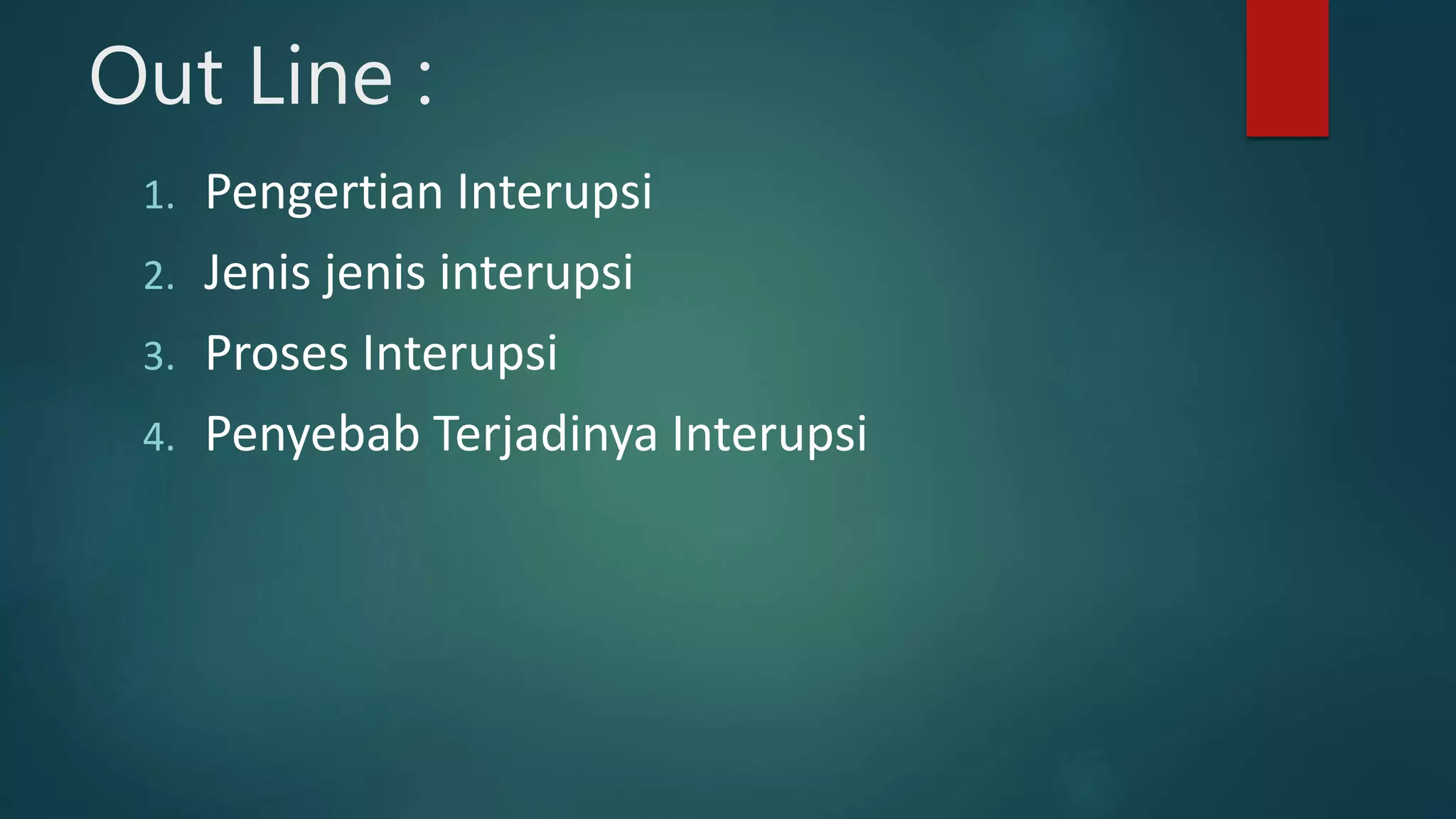 Out Line :

1. Pengertian Interupsi
2. Jenis jenis interupsi
3. Proses Interupsi
4. Penyebab Terjadinya Interupsi